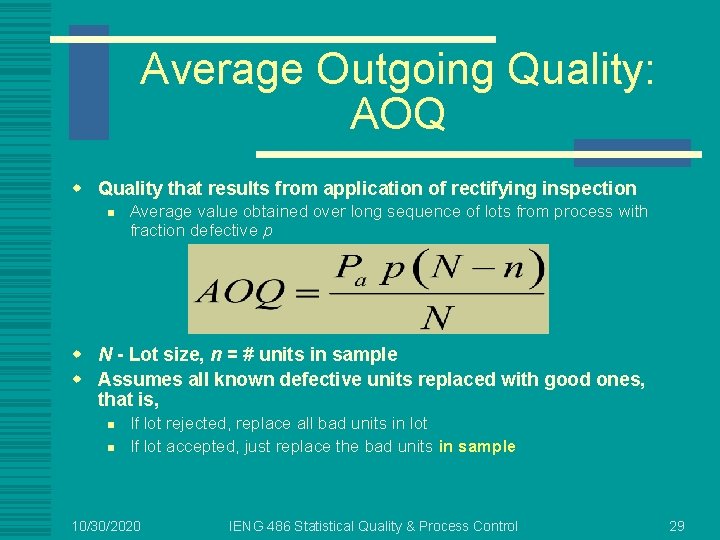 Average Outgoing Quality: AOQ

Quality that results from application of rectifying inspection

Average value obtained over long sequence of lots from process with fraction defective $p$

$AOQ = \frac{P_a \, p(N-n)}{N}$

$N$ - Lot size, $n$ = # units in sample

Assumes all known defective units replaced with good ones, that is,

If lot rejected, replace all bad units in lot

If lot accepted, just replace the bad units in sample

10/30/2020 IENG 486 Statistical Quality & Process Control 29